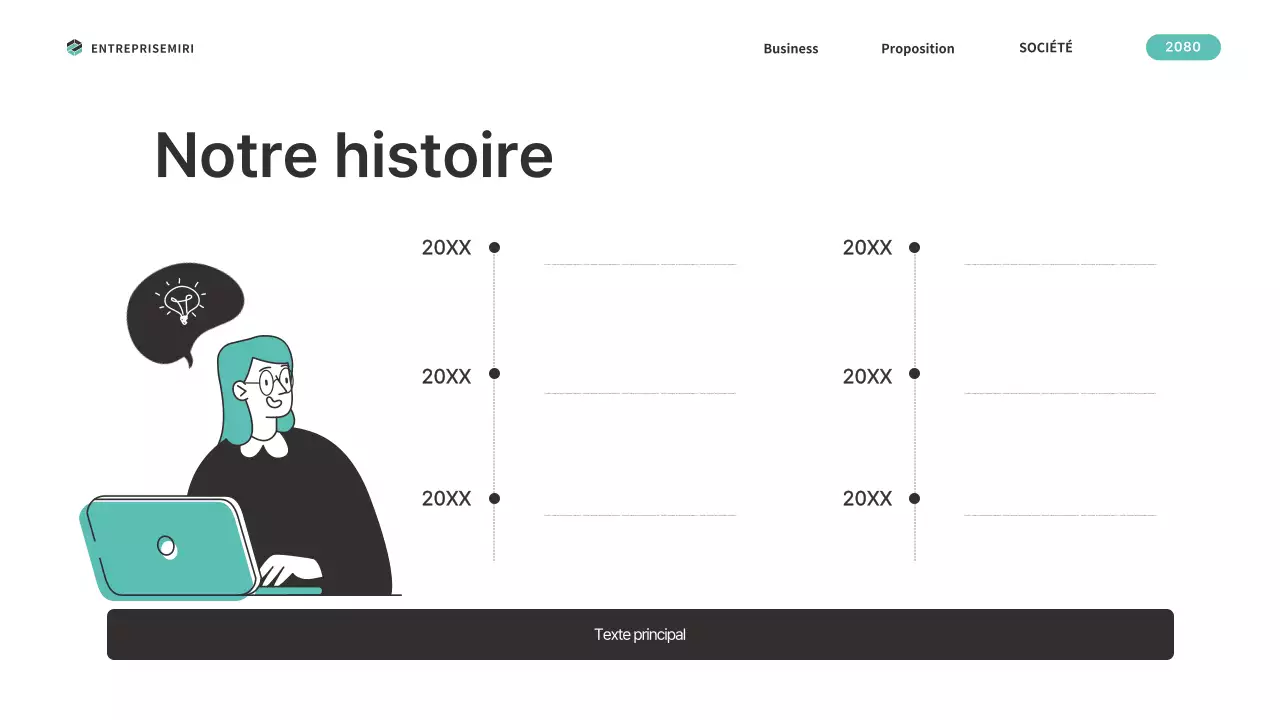 ENTREPRISEMIRI

Business

Proposition

SOCIÉTÉ

2080

Notre histoire

20XX

20XX

20XX

20XX

20XX

20XX

Texte principal